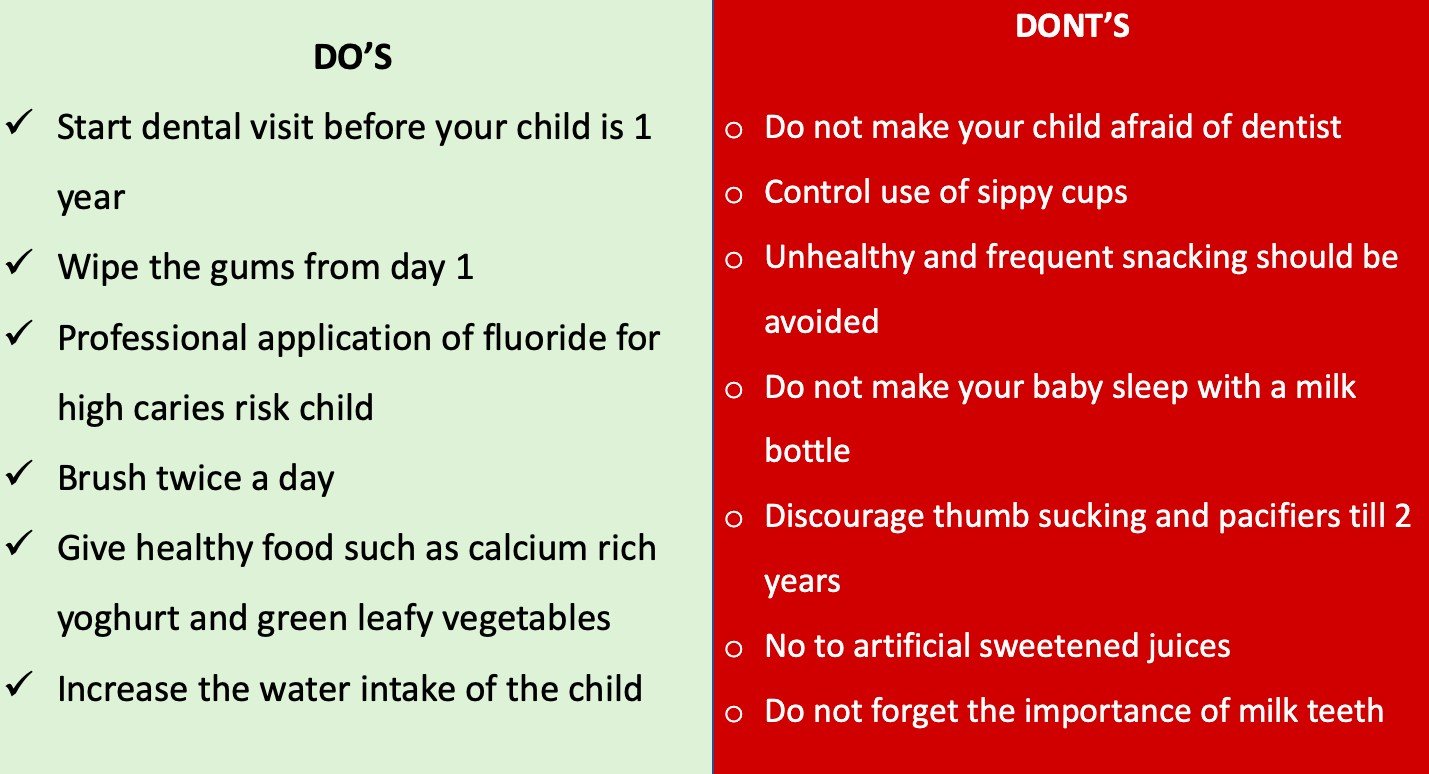 DO'S

✓ Start dental visit before your child is 1 year

✓ Wipe the gums from day 1

✓ Professional application of fluoride for high caries risk child

✓ Brush twice a day

✓ Give healthy food such as calcium rich yoghurt and green leafy vegetables

✓ Increase the water intake of the child

DONT'S

o Do not make your child afraid of dentist

o Control use of sippy cups

o Unhealthy and frequent snacking should be avoided

o Do not make your baby sleep with a milk bottle

o Discourage thumb sucking and pacifiers till 2 years

o No to artificial sweetened juices

o Do not forget the importance of milk teeth